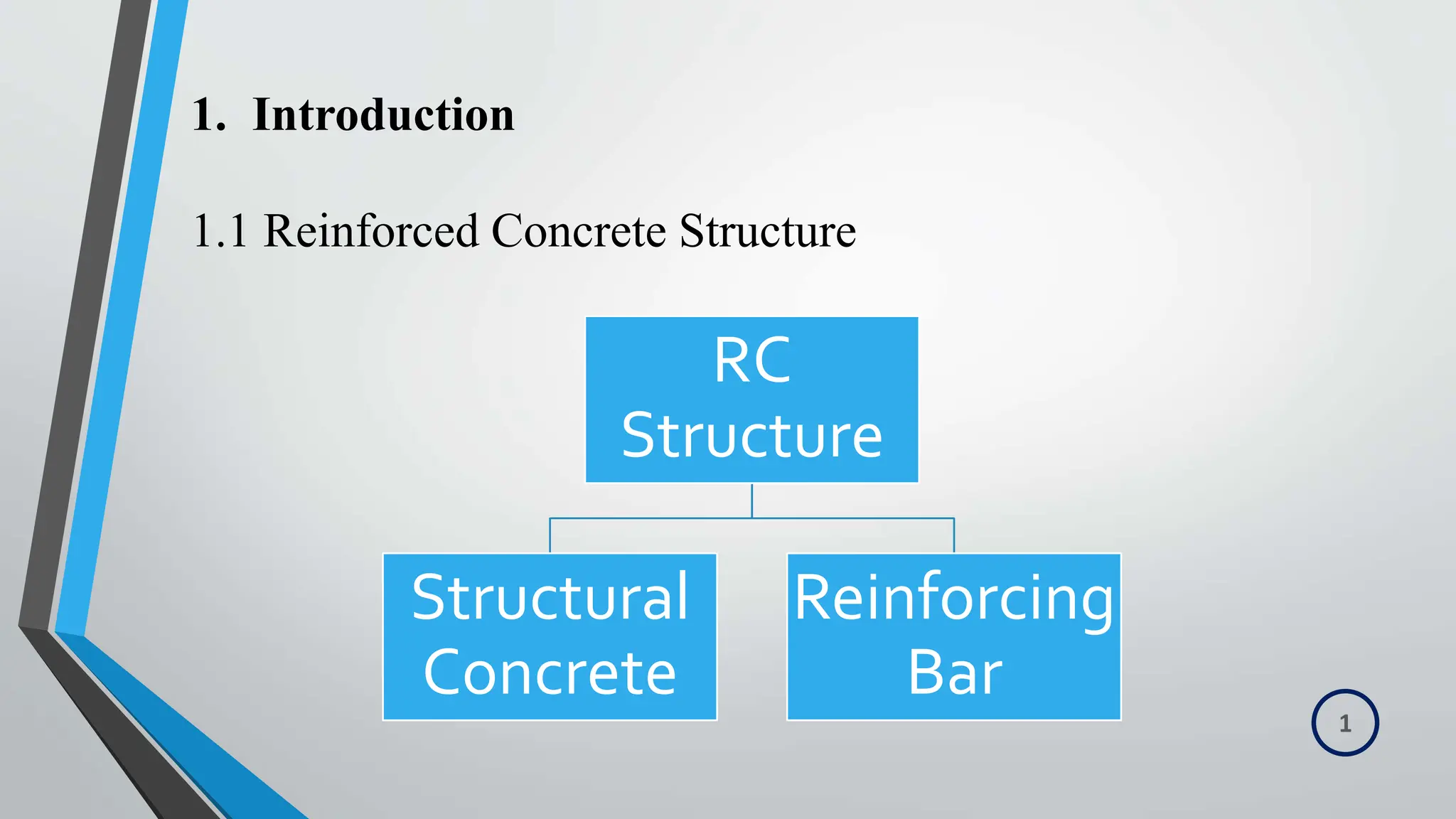 1. Introduction

1.1 Reinforced Concrete Structure

RC Structure

Structural Concrete

Reinforcing Bar

1